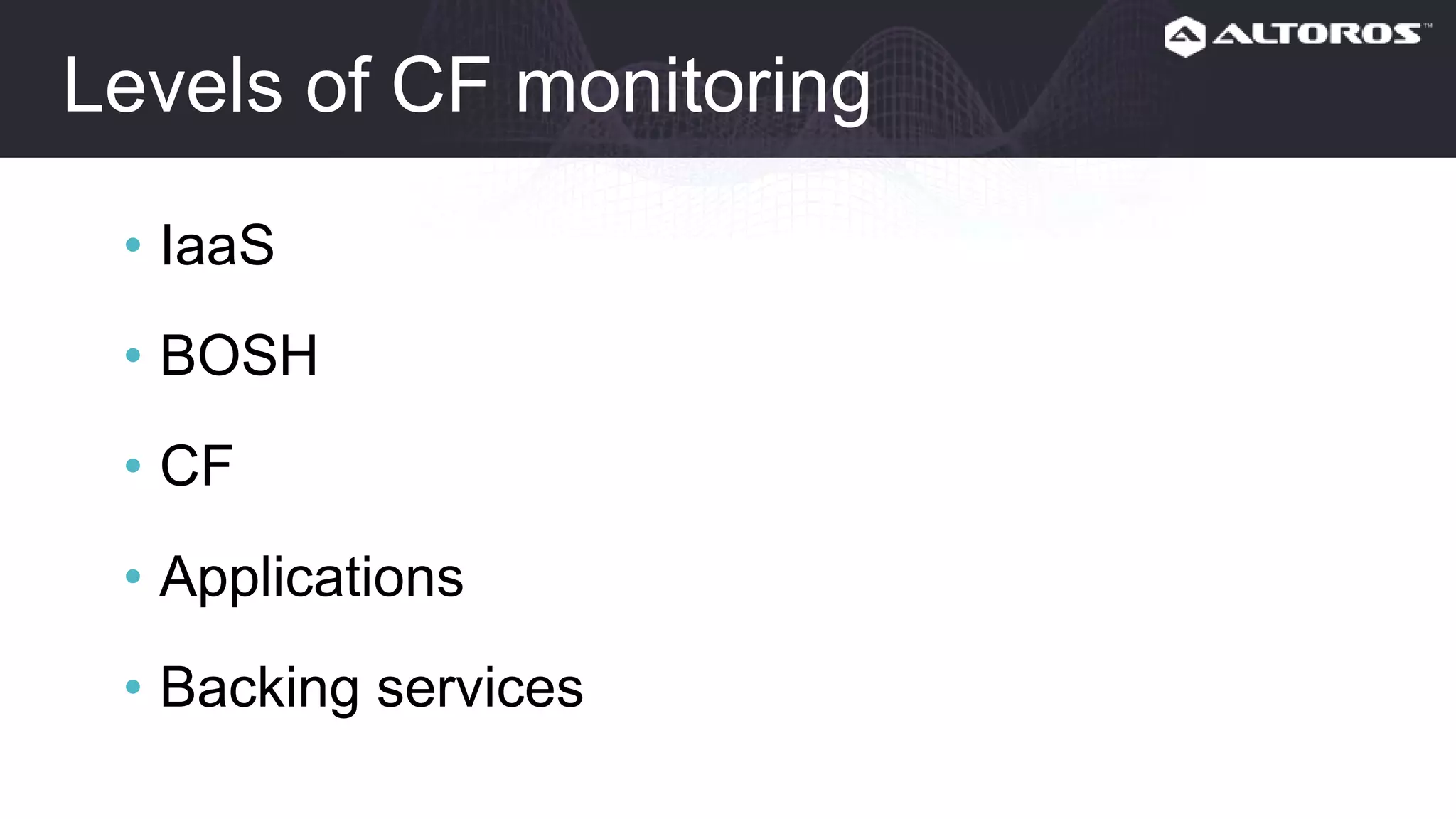 ALTOROS™

Levels of CF monitoring

• IaaS
• BOSH
• CF
• Applications
• Backing services